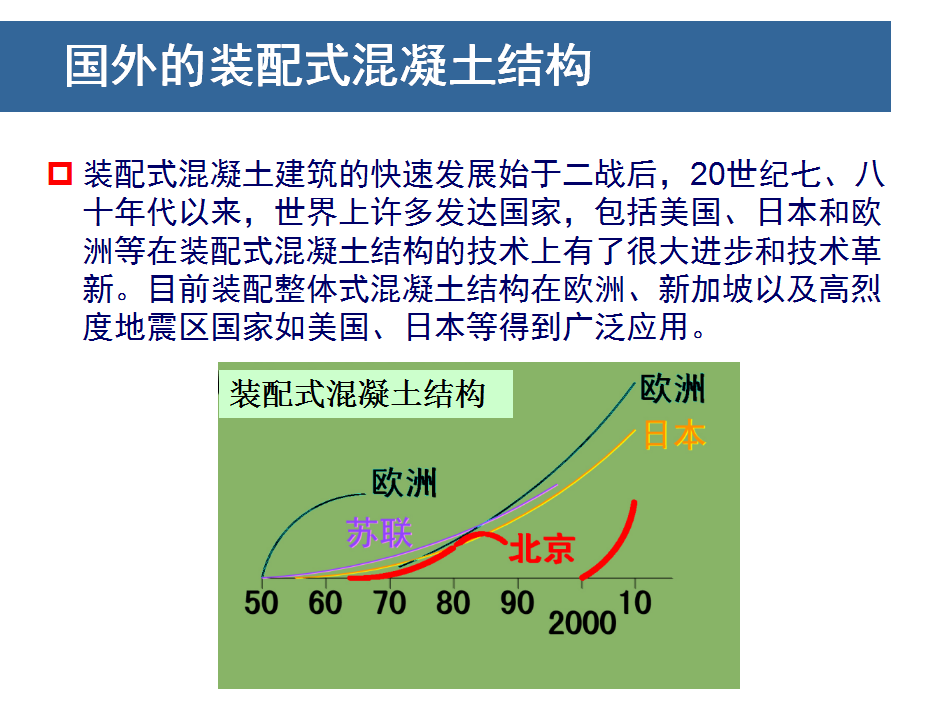 国外的装配式混凝土结构

装配式混凝土建筑的快速发展始于二战后，20世纪七、八十年代以来，世界上许多发达国家，包括美国、日本和欧洲等在装配式混凝土结构的技术上有了很大进步和技术革新。目前装配整体式混凝土结构在欧洲、新加坡以及高烈度地震区国家如美国、日本等得到广泛应用。

装配式混凝土结构

欧洲
日本
欧洲
苏联
北京
50 60 70 80 90 2000 10